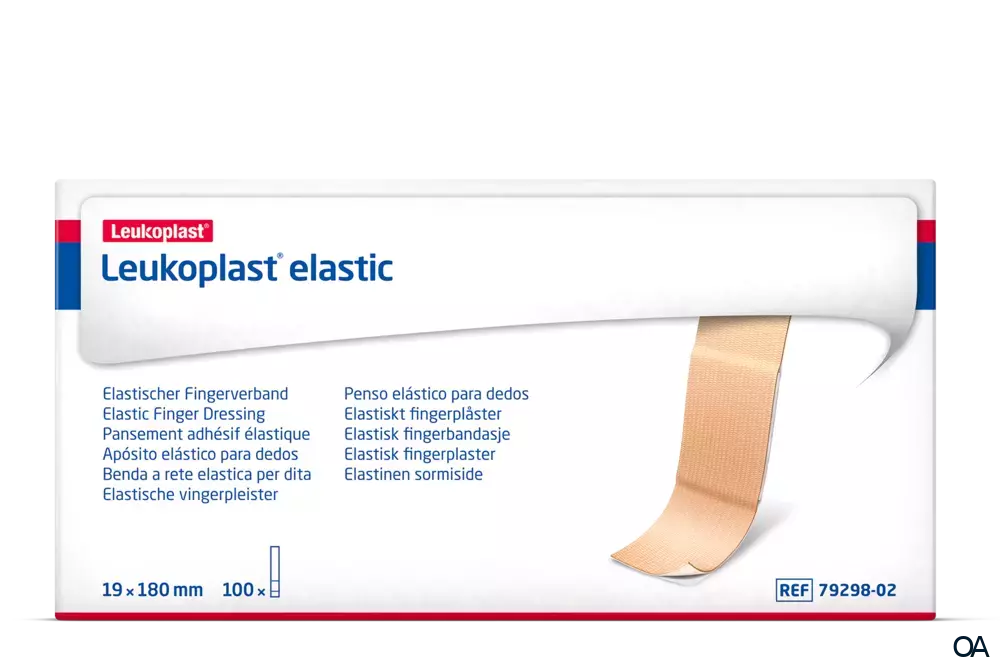 Leukoplast®

Leukoplast® elastic

Elastischer Fingerverband
Elastic Finger Dressing
Pansement adhésif élastique
Apósito elástico para dedos
Benda a rete elastica per dita
Elastische vingerpleister

Penso elástico para dedos
Elastiskt fingerplåster
Elastisk fingerbandasje
Elastisk fingerplaster
Elastinen sormiside

19 × 180 mm 100 ×

REF 79298-02

OA